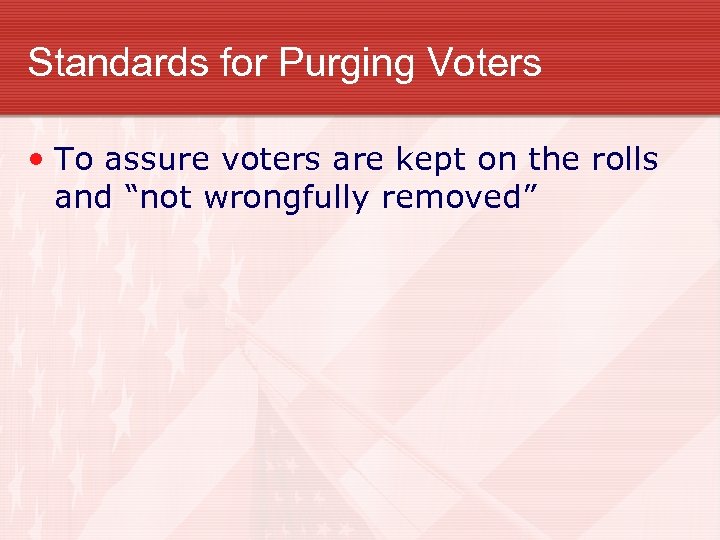 Standards for Purging Voters

• To assure voters are kept on the rolls and “not wrongfully removed”